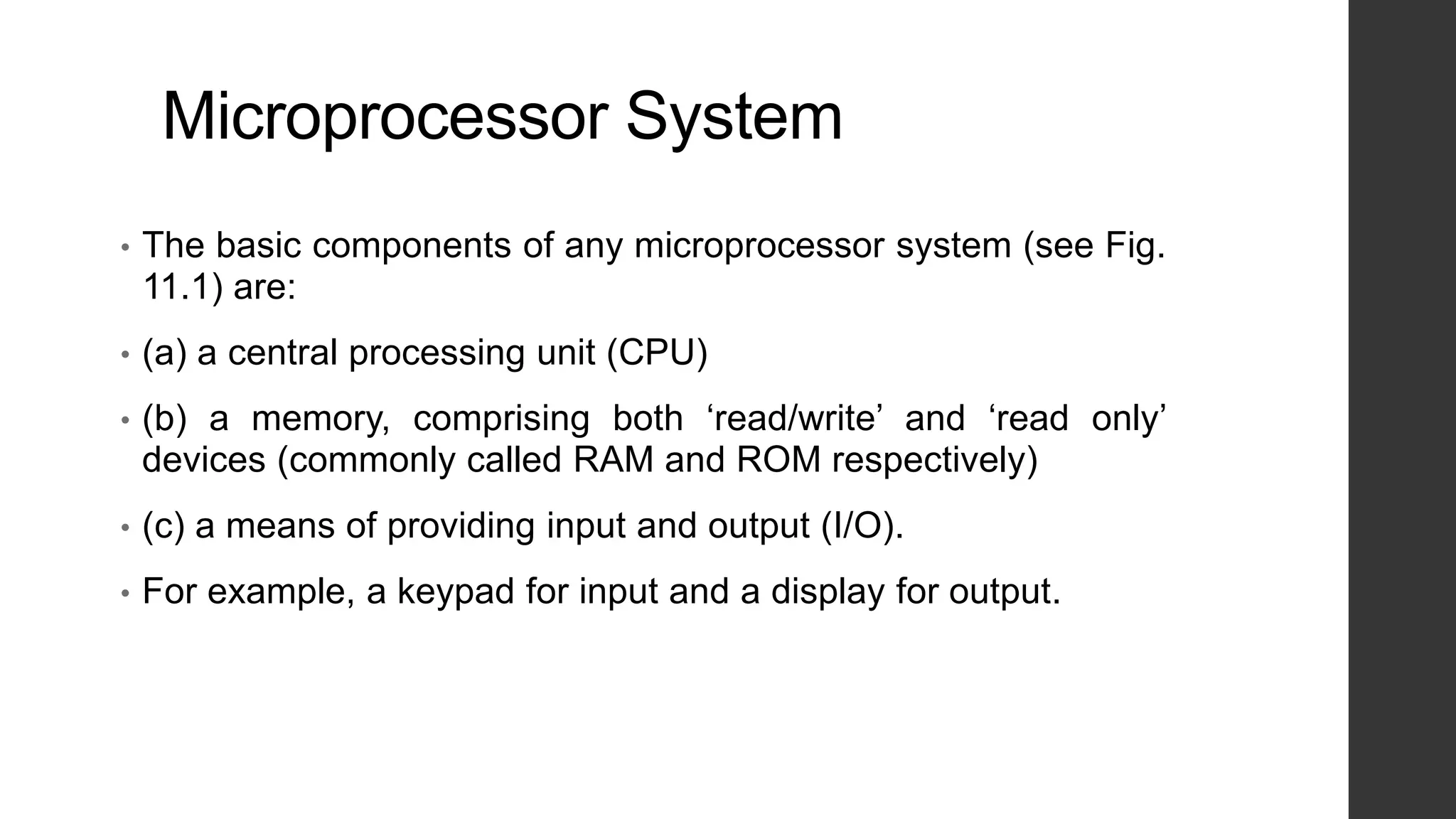 Microprocessor System

• The basic components of any microprocessor system (see Fig. 11.1) are:

• (a) a central processing unit (CPU)

• (b) a memory, comprising both ‘read/write’ and ‘read only’ devices (commonly called RAM and ROM respectively)

• (c) a means of providing input and output (I/O).

• For example, a keypad for input and a display for output.